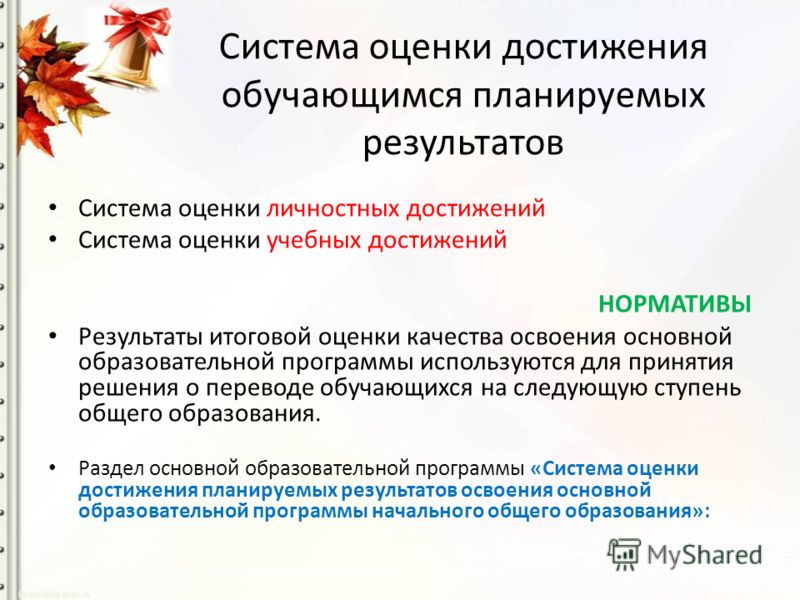 Система оценки достижения обучающимся планируемых результатов

• Система оценки личностных достижений
• Система оценки учебных достижений

НОРМАТИВЫ

• Результаты итоговой оценки качества освоения основной образовательной программы используются для принятия решения о переводе обучающихся на следующую ступень общего образования.

• Раздел основной образовательной программы «Система оценки достижения планируемых результатов освоения основной образовательной программы начального общего образования»:

MyShared